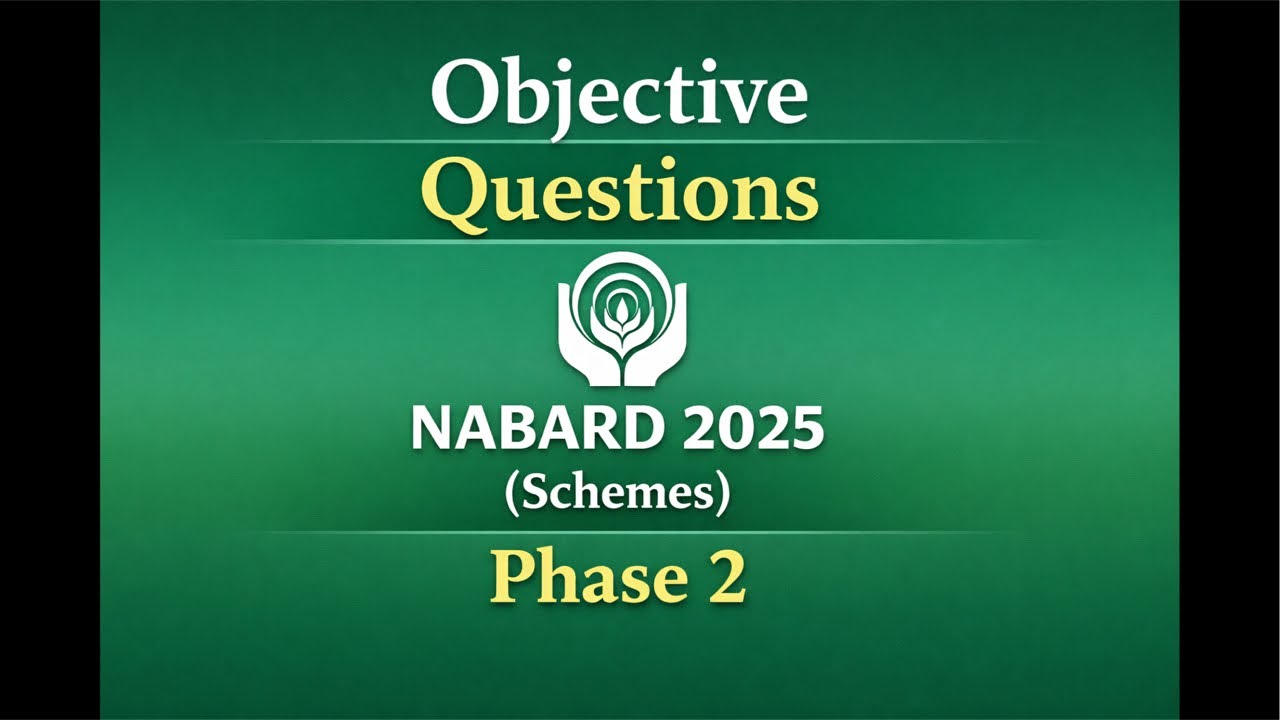 Objective
Questions

NABARD 2025
(Schemes)

Phase 2